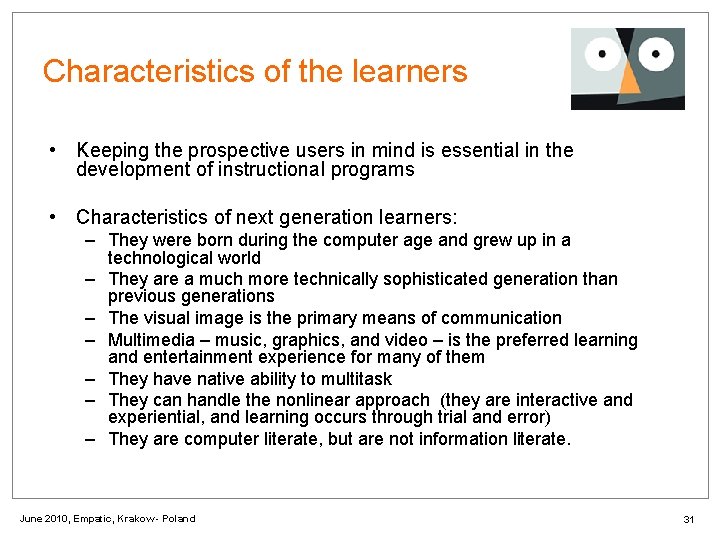 Characteristics of the learners

• Keeping the prospective users in mind is essential in the development of instructional programs

• Characteristics of next generation learners:
– They were born during the computer age and grew up in a technological world
– They are a much more technically sophisticated generation than previous generations
– The visual image is the primary means of communication
– Multimedia – music, graphics, and video – is the preferred learning and entertainment experience for many of them
– They have native ability to multitask
– They can handle the nonlinear approach (they are interactive and experiential, and learning occurs through trial and error)
– They are computer literate, but are not information literate.

June 2010, Empatic, Krakow- Poland

31